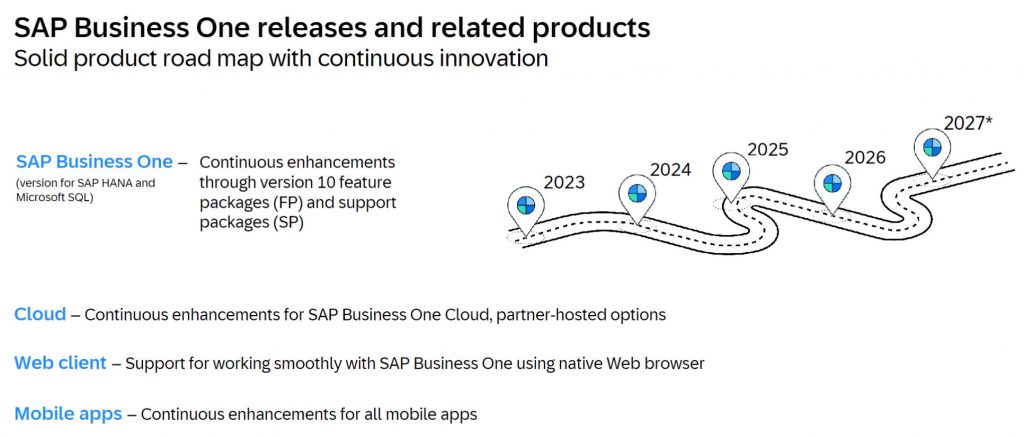 SAP Business One releases and related products
Solid product road map with continuous innovation

SAP Business One –
(version for SAP HANA and Microsoft SQL)

Continuous enhancements through version 10 feature packages (FP) and support packages (SP)

2023
2024
2025
2026
2027*

Cloud – Continuous enhancements for SAP Business One Cloud, partner-hosted options

Web client – Support for working smoothly with SAP Business One using native Web browser

Mobile apps – Continuous enhancements for all mobile apps